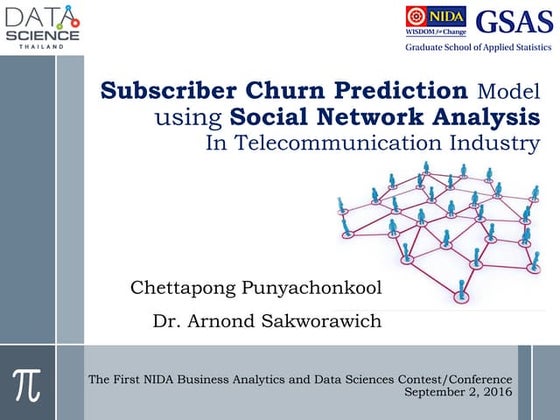 DATA SCIENCE THAILAND

NIDA WISDOM for Change GSAS
Graduate School of Applied Statistics

Subscriber Churn Prediction Model using Social Network Analysis In Telecommunication Industry

Chettapong Punyachonkool

Dr. Arnond Sakworawich

$\pi$

The First NIDA Business Analytics and Data Sciences Contest/Conference
September 2, 2016